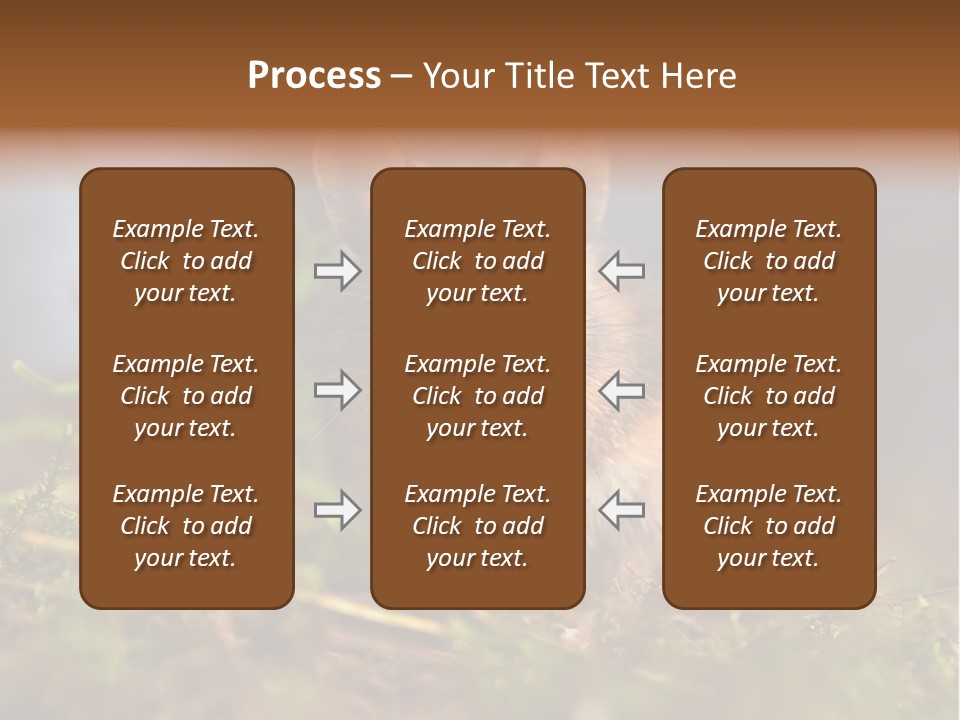 Process – Your Title Text Here

Example Text. Click to add your text.

Example Text. Click to add your text.

Example Text. Click to add your text.

Example Text. Click to add your text.

Example Text. Click to add your text.

Example Text. Click to add your text.

Example Text. Click to add your text.

Example Text. Click to add your text.

Example Text. Click to add your text.